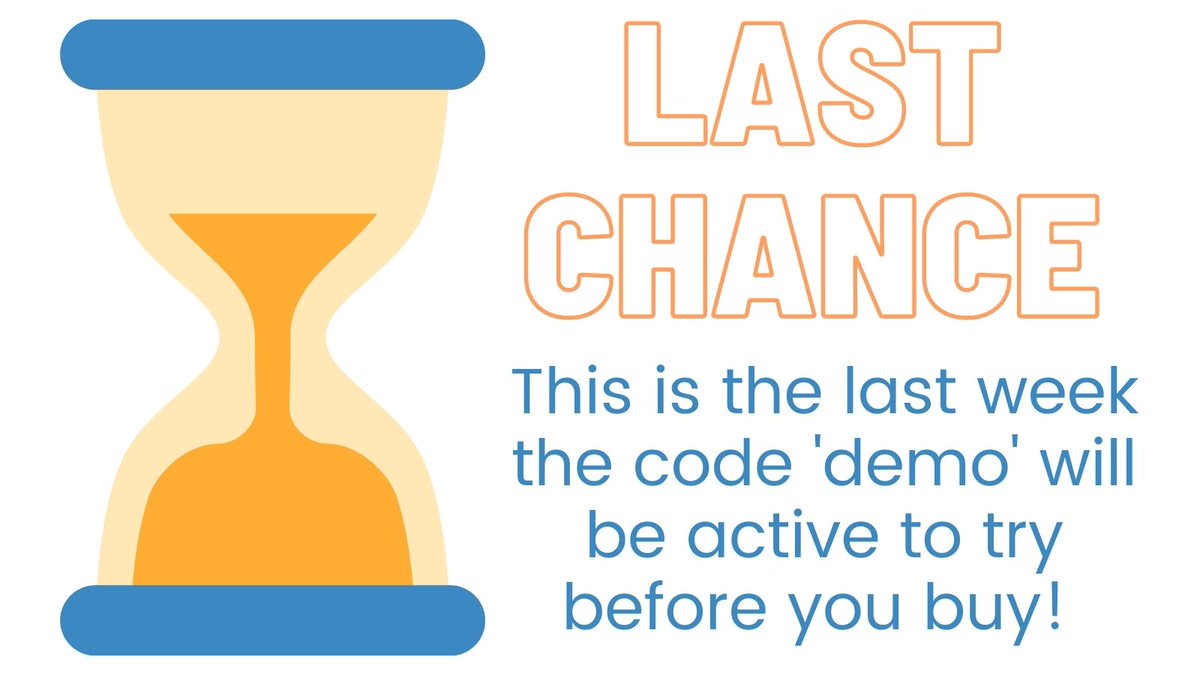 LAST CHANCE

This is the last week the code 'demo' will be active to try before you buy!